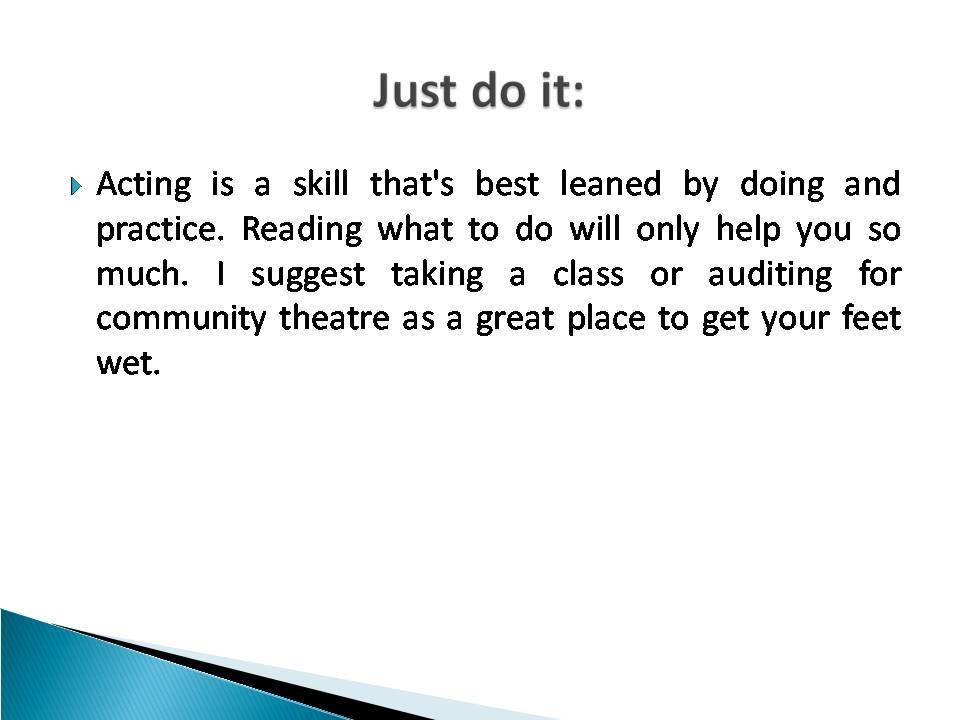 Just do it:

Acting is a skill that's best leaned by doing and practice. Reading what to do will only help you so much. I suggest taking a class or auditing for community theatre as a great place to get your feet wet.